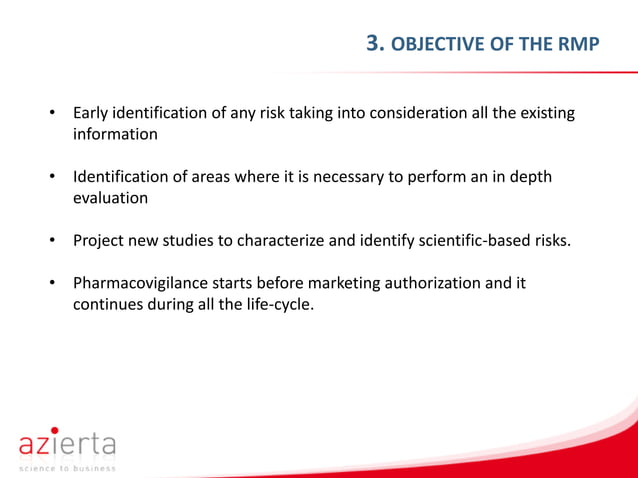 3. OBJECTIVE OF THE RMP

• Early identification of any risk taking into consideration all the existing information

• Identification of areas where it is necessary to perform an in depth evaluation

• Project new studies to characterize and identify scientific-based risks.

• Pharmacovigilance starts before marketing authorization and it continues during all the life-cycle.

azierta
science to business